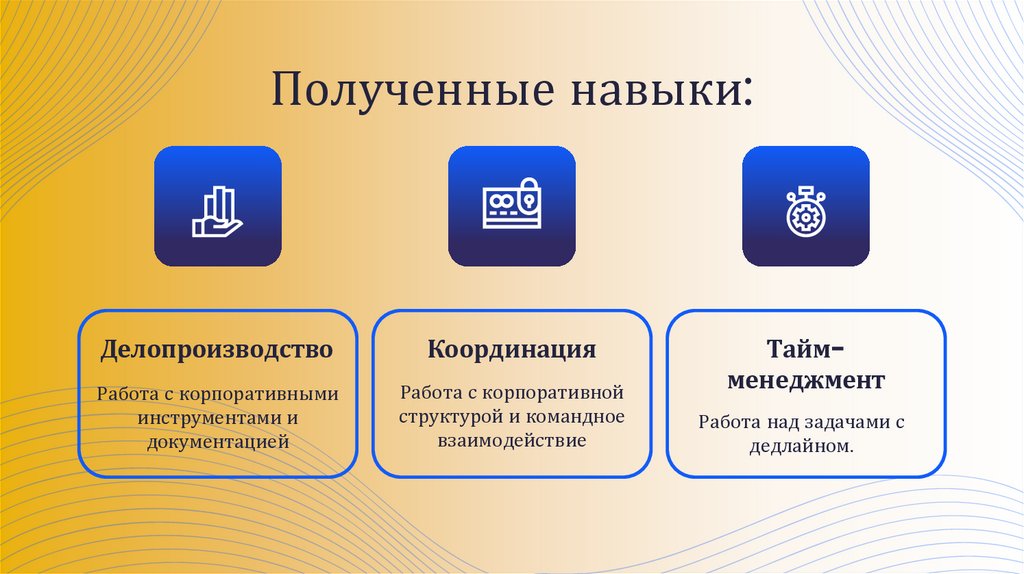 Полученные навыки:

Делопроизводство

Работа с корпоративными инструментами и документацией

Координация

Работа с корпоративной структурой и командное взаимодействие

Тайм-менеджмент

Работа над задачами с дедлайном.